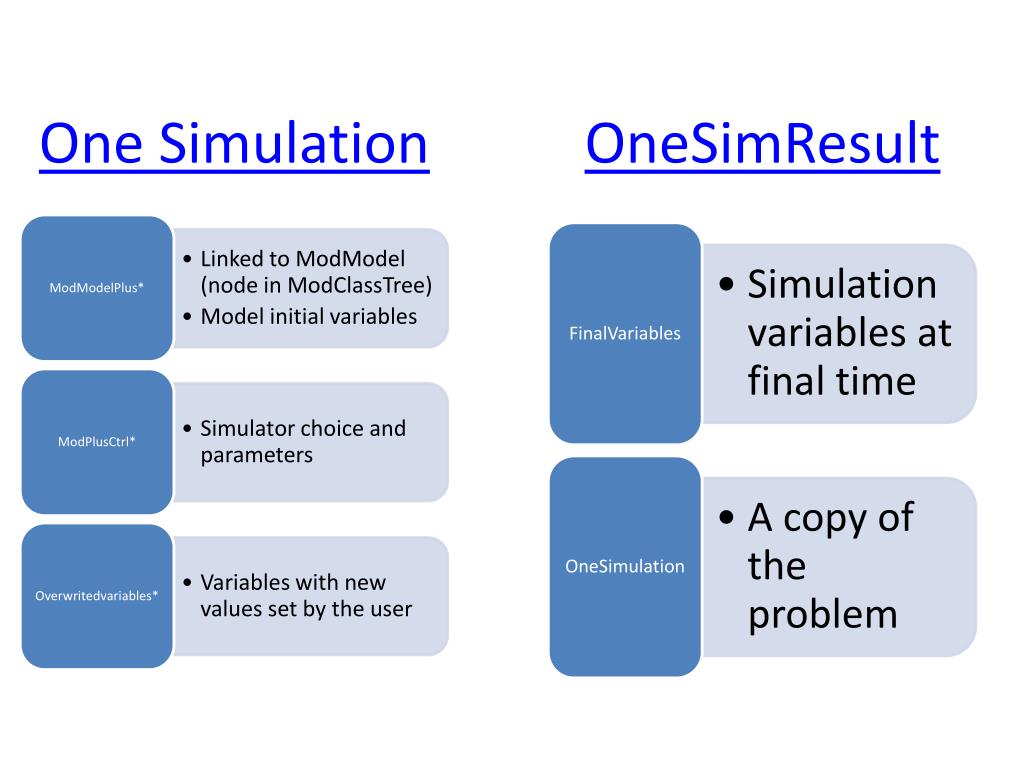 One Simulation

ModModelPlus*

• Linked to ModModel (node in ModClassTree)
• Model initial variables

ModPlusCtrl*

• Simulator choice and parameters

Overwritedvariables*

• Variables with new values set by the user

OneSimResult

FinalVariables

• Simulation variables at final time

OneSimulation

• A copy of the problem